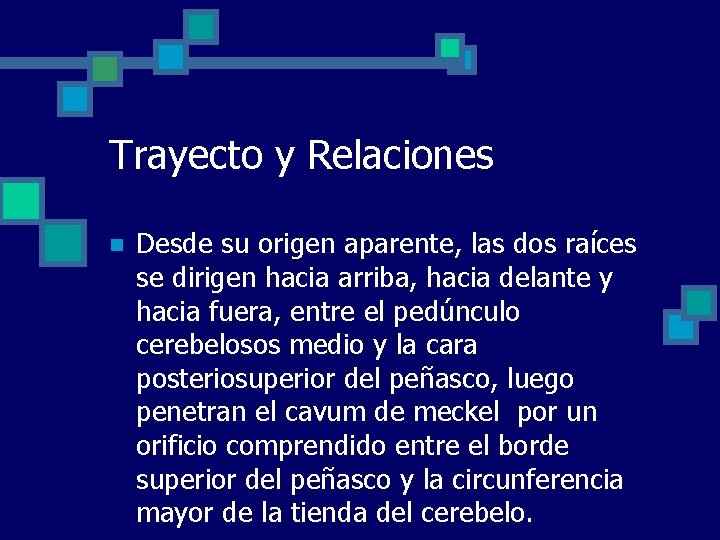 Trayecto y Relaciones

Desde su origen aparente, las dos raíces se dirigen hacia arriba, hacia delante y hacia fuera, entre el pedúnculo cerebelosos medio y la cara posteriosuperior del peñasco, luego penetran el cavum de meckel por un orificio comprendido entre el borde superior del peñasco y la circunferencia mayor de la tienda del cerebelo.